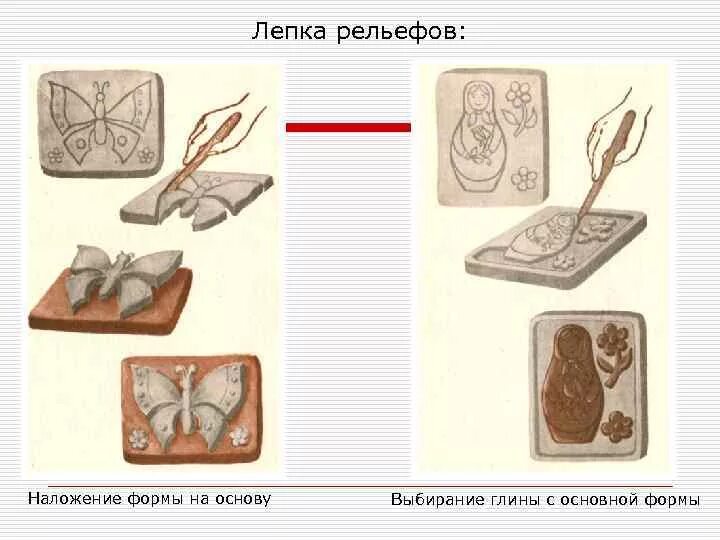 Лепка рельефов:

Наложение формы на основу

Выбирание глины с основной формы